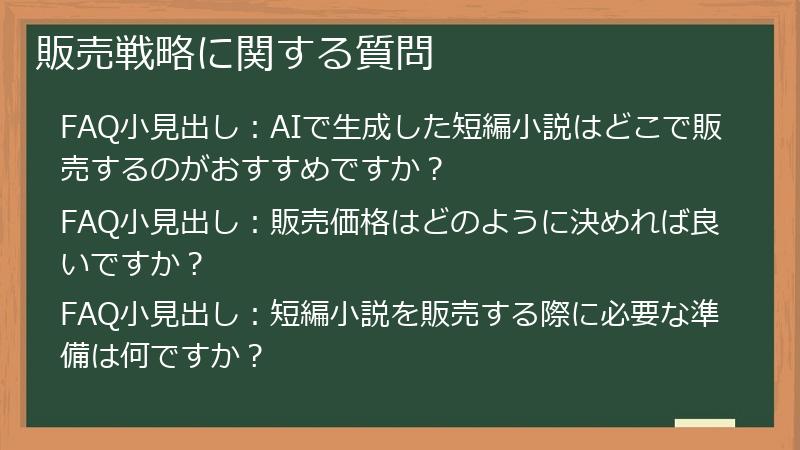 販売戦略に関する質問

FAQ小見出し：AIで生成した短編小説はどこで販売するのがおすすめですか？

FAQ小見出し：販売価格はどのように決めれば良いですか？

FAQ小見出し：短編小説を販売する際に必要な準備は何ですか？